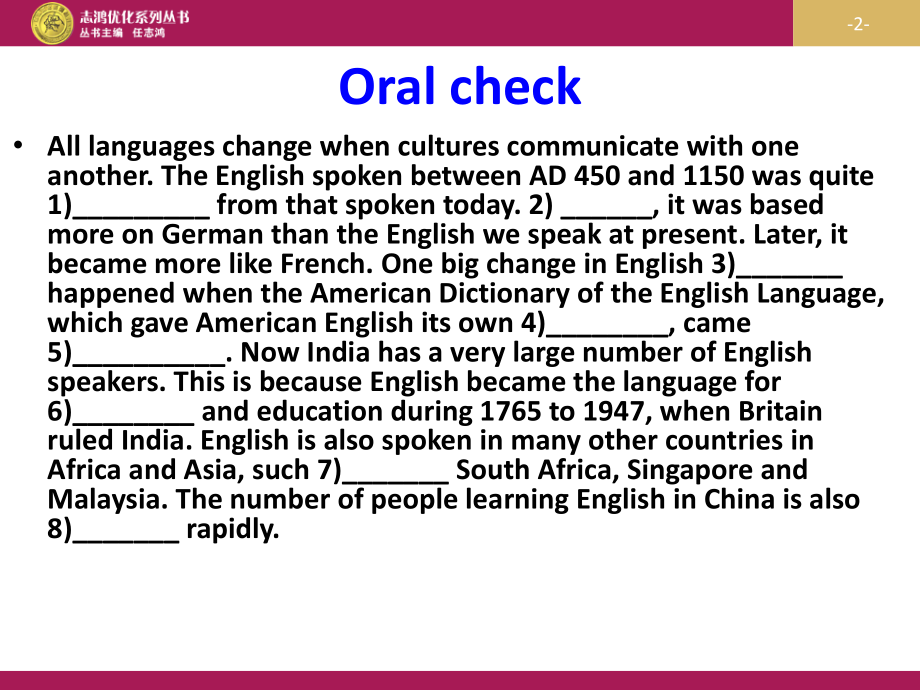 志鸿优化系列丛书
丛书主编 任志鸿

-2-

Oral check

• All languages change when cultures communicate with one another. The English spoken between AD 450 and 1150 was quite 1)_________ from that spoken today. 2) ______, it was based more on German than the English we speak at present. Later, it became more like French. One big change in English 3)_______ happened when the American Dictionary of the English Language, which gave American English its own 4)________, came 5)__________. Now India has a very large number of English speakers. This is because English became the language for 6)________ and education during 1765 to 1947, when Britain ruled India. English is also spoken in many other countries in Africa and Asia, such 7)_______ South Africa, Singapore and Malaysia. The number of people learning English in China is also 8)_______ rapidly.